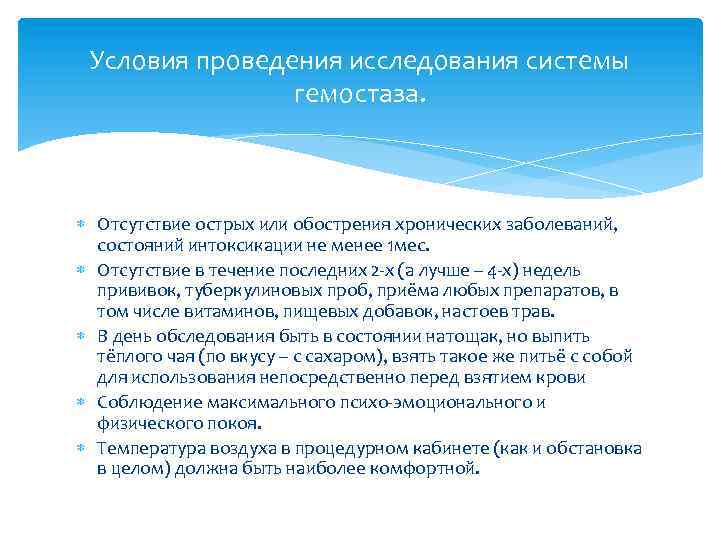 Условия проведения исследования системы гемостаза.

* Отсутствие острых или обострения хронических заболеваний, состояний интоксикации не менее 1мес.
* Отсутствие в течение последних 2-х (а лучше – 4-х) недель прививок, туберкулиновых проб, приёма любых препаратов, в том числе витаминов, пищевых добавок, настоев трав.
* В день обследования быть в состоянии натощак, но выпить тёплого чая (по вкусу – с сахаром), взять такое же питьё с собой для использования непосредственно перед взятием крови
* Соблюдение максимального психо-эмоционального и физического покоя.
* Температура воздуха в процедурном кабинете (как и обстановка в целом) должна быть наиболее комфортной.